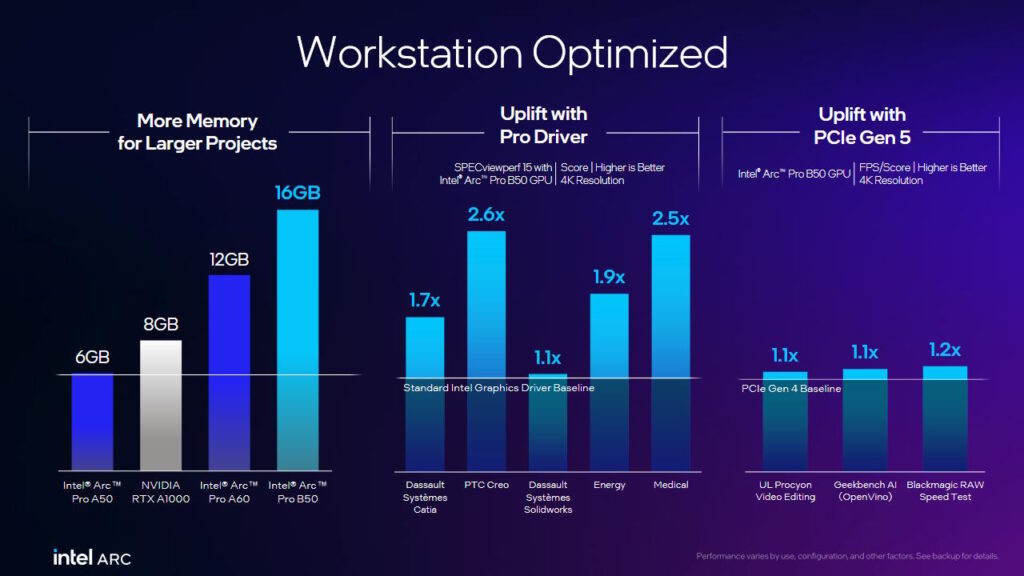 Workstation Optimized

More Memory for Larger Projects

6GB
8GB
12GB
16GB

Intel® Arc™ Pro A50
NVIDIA RTX A1000
Intel® Arc™ Pro A60
Intel® Arc™ Pro B50

Uplift with Pro Driver

SPECviewperf 15 with Intel® Arc™ Pro B50 GPU | Score | Higher is Better 4K Resolution

1.7x
2.6x
1.1x
1.9x
2.5x

Standard Intel Graphics Driver Baseline

Dassault Systèmes Catia
PTC Creo
Dassault Systèmes Solidworks
Energy
Medical

Uplift with PCIe Gen 5

Intel® Arc™ Pro B50 GPU | FPS/Score | Higher is Better 4K Resolution

1.1x
1.1x
1.2x

PCIe Gen 4 Baseline

UL Procyon Video Editing
Geekbench AI (OpenVino)
Blackmagic RAW Speed Test

intel ARC

Performance varies by use, configuration, and other factors. See backup for details.